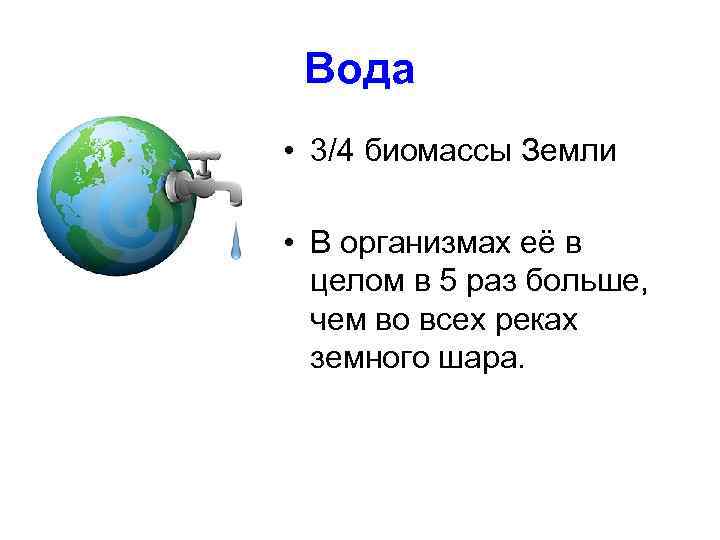 Вода

• 3/4 биомассы Земли

• В организмах её в целом в 5 раз больше, чем во всех реках земного шара.